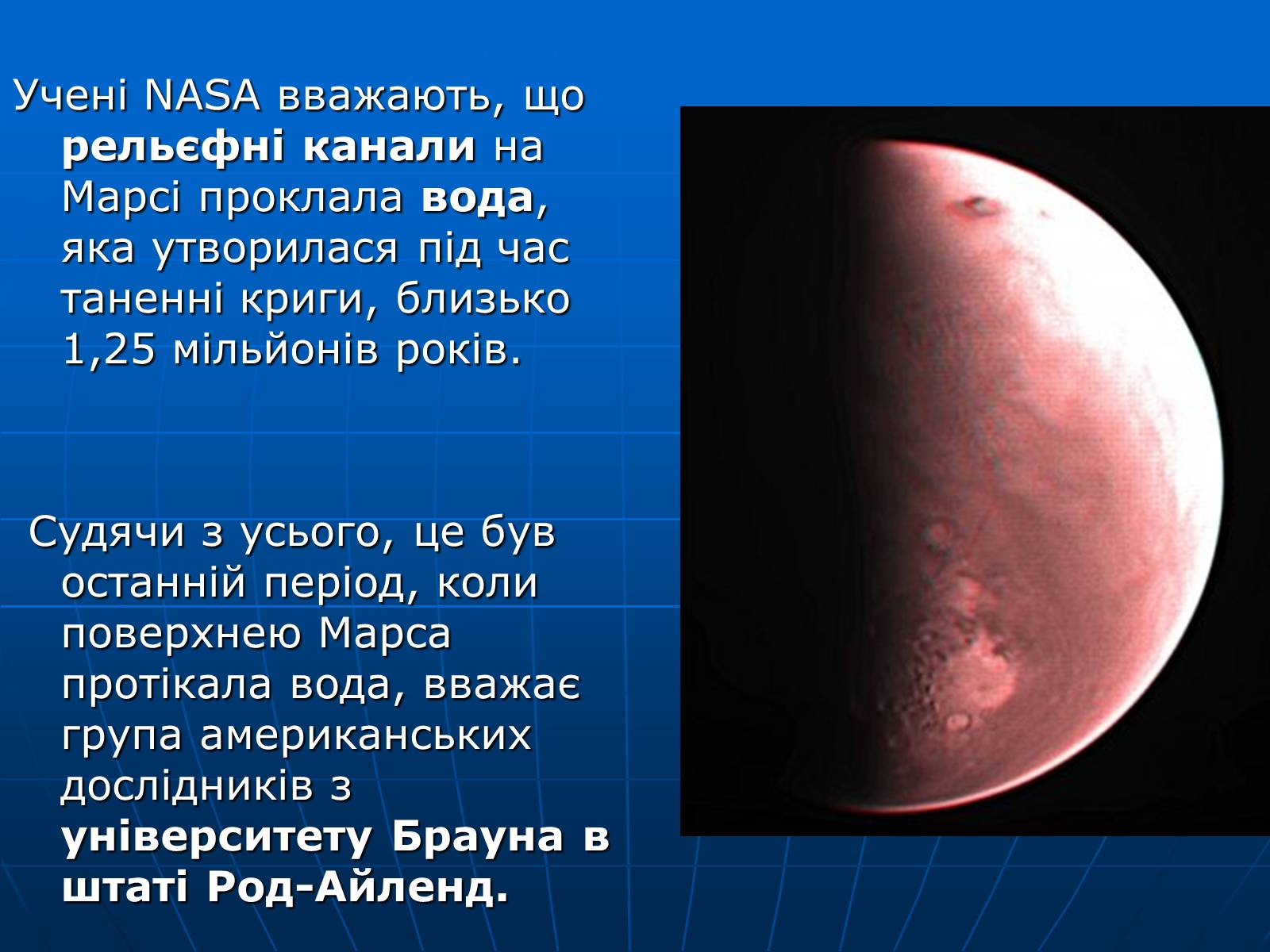 Учені NASA вважають, що рельєфні канали на Марсі проклала вода, яка утворилася під час таненні криги, близько 1,25 мільйонів років.

Судячи з усього, це був останній період, коли поверхнею Марса протікала вода, вважає група американських дослідників з університету Брауна в штаті Род-Айленд.